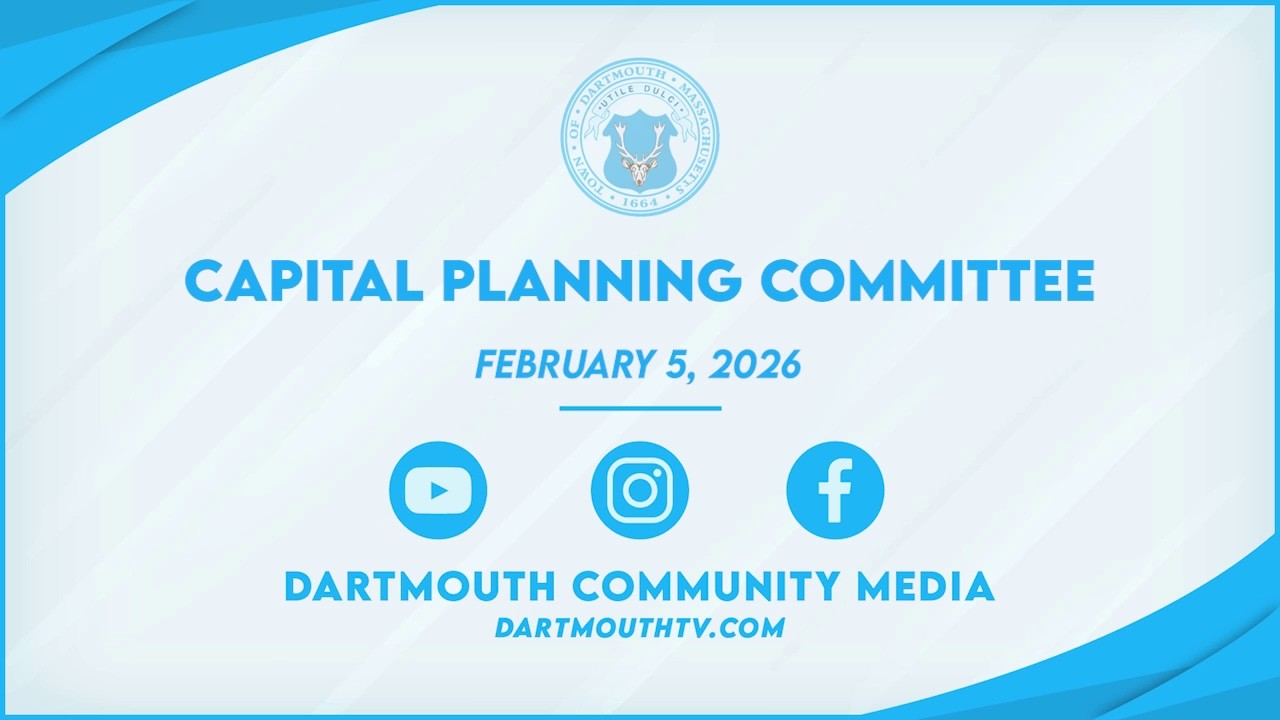 TOWN OF DARTMOUTH MASSACHUSETTS
UTILE DULCI
1664

CAPITAL PLANNING COMMITTEE

FEBRUARY 5, 2026

DARTMOUTH COMMUNITY MEDIA
DARTMOUTHTV.COM